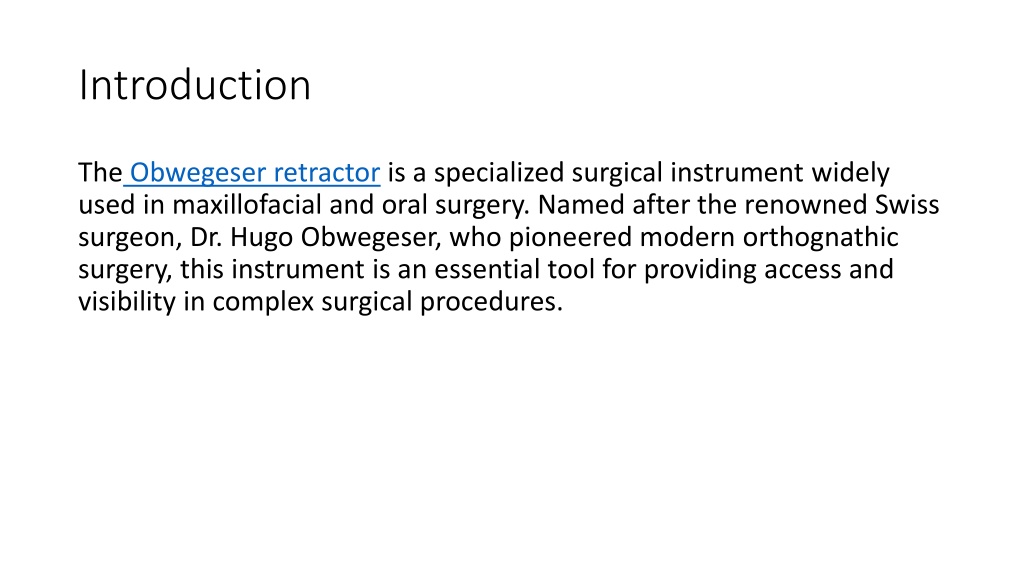 Introduction

The Obwegeser retractor is a specialized surgical instrument widely used in maxillofacial and oral surgery. Named after the renowned Swiss surgeon, Dr. Hugo Obwegeser, who pioneered modern orthognathic surgery, this instrument is an essential tool for providing access and visibility in complex surgical procedures.